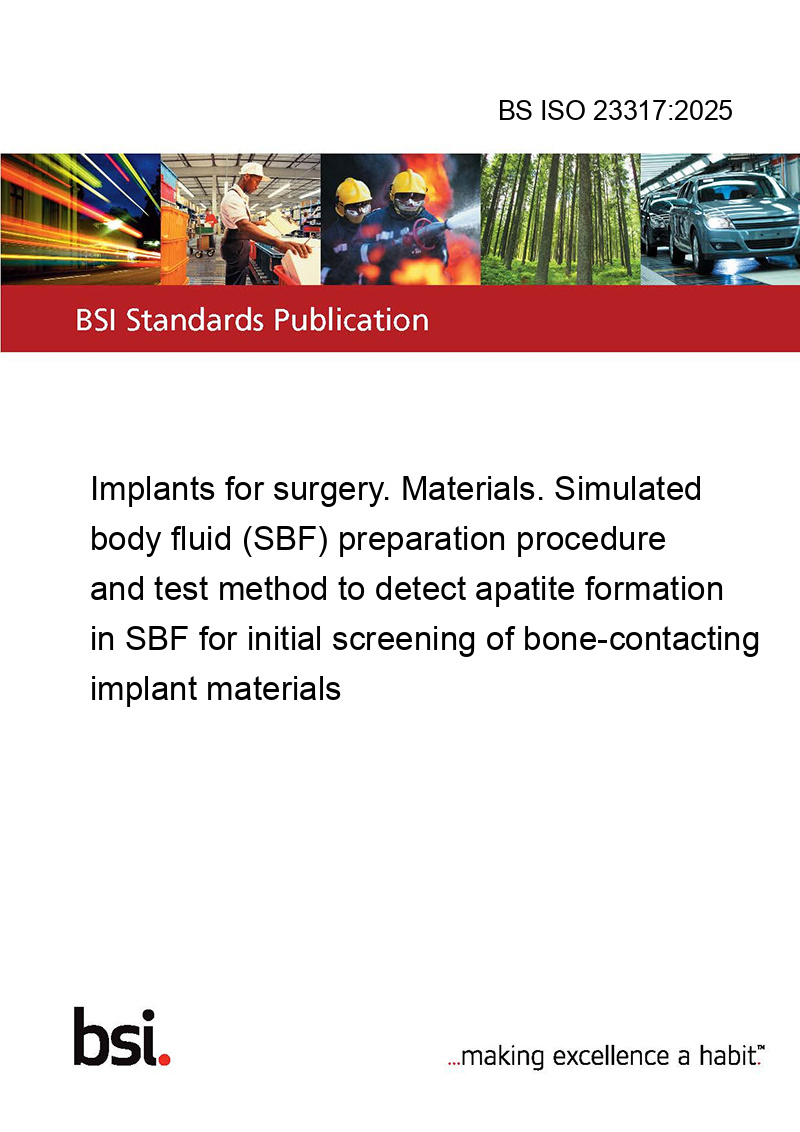 BS ISO 23317:2025

BSI Standards Publication

Implants for surgery. Materials. Simulated body fluid (SBF) preparation procedure and test method to detect apatite formation in SBF for initial screening of bone-contacting implant materials

bsi.

...making excellence a habit.™